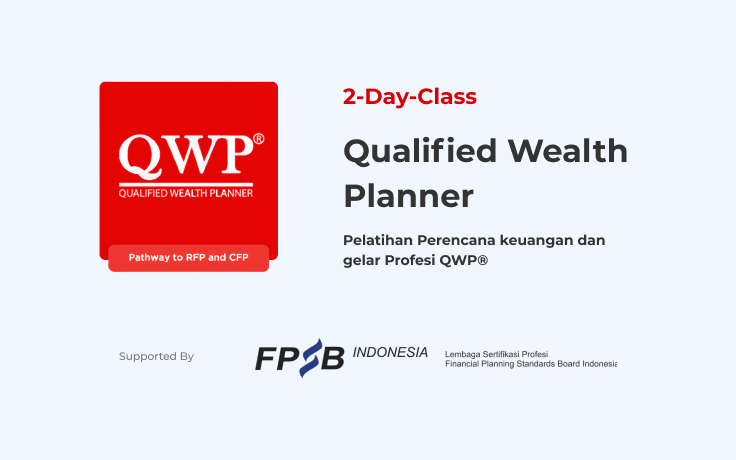 QWP®
QUALIFIED WEALTH PLANNER

Pathway to RFP and CFP

2-Day-Class

Qualified Wealth Planner

Pelatihan Perencana keuangan dan gelar Profesi QWP®

Supported By

FPSB INDONESIA

Lembaga Sertifikasi Profesi
Financial Planning Standards Board Indonesia